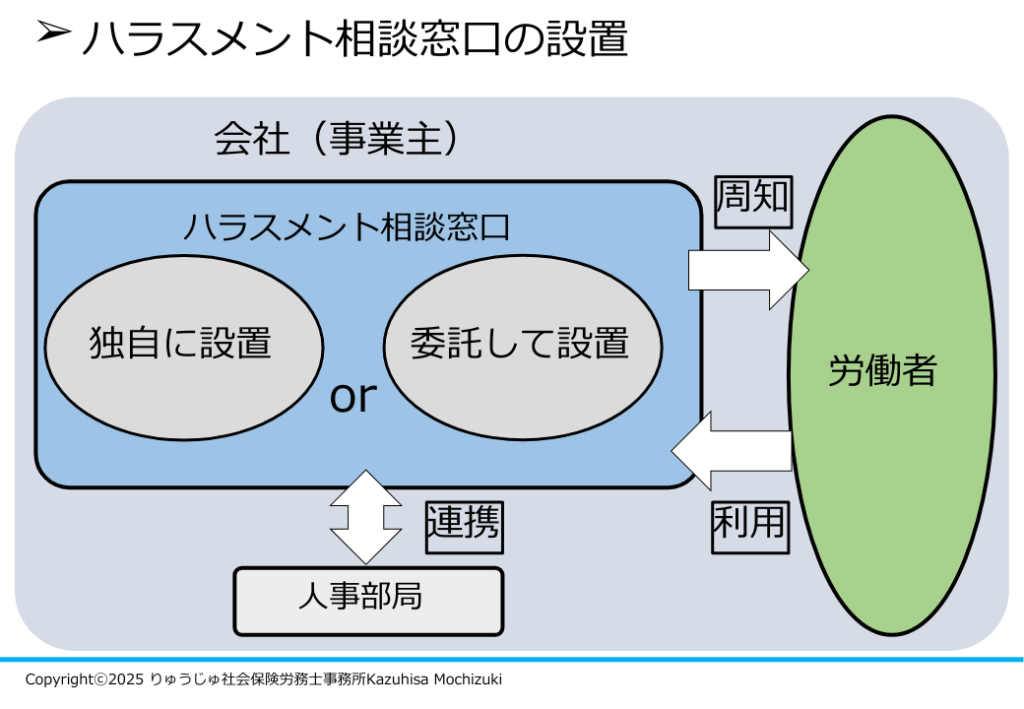 ➢ ハラスメント相談窓口の設置

会社（事業主）

ハラスメント相談窓口

独自に設置

or

委託して設置

周知

労働者

利用

連携

人事部局

Copyright©2025 りゅうじゅ社会保険労務士事務所Kazuhisa Mochizuki